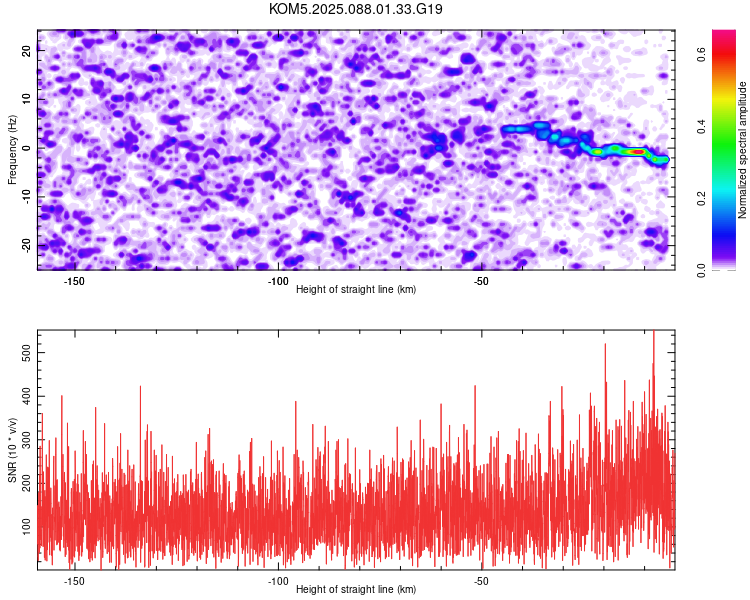 KOM5.2025.088.01.33.G19

Frequency (Hz)

20
10
0
-10
-20

-150
-100
-50

Height of straight line (km)

Normalized spectral amplitude

0.0
0.2
0.4
0.6

SNR (10 * v/v)

500
400
300
200
100

-150
-100
-50

Height of straight line (km)